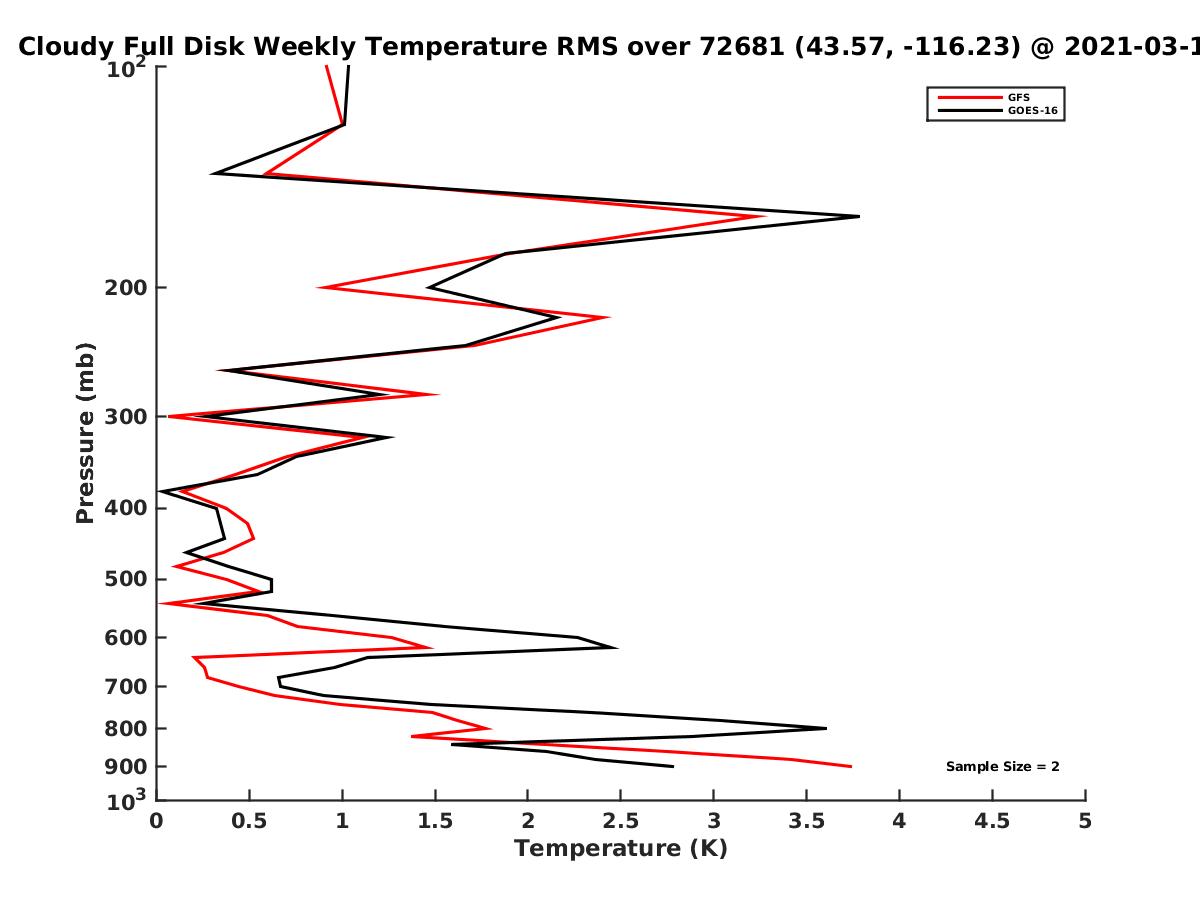 Cloudy Full Disk Weekly Temperature RMS over 72681 (43.57, -116.23) @ 2021-03-1

GFS
GOES-16

Pressure (mb)

$10^2$
200
300
400
500
600
700
800
900
$10^3$

Sample Size = 2

0
0.5
1
1.5
2
2.5
3
3.5
4
4.5
5

Temperature (K)